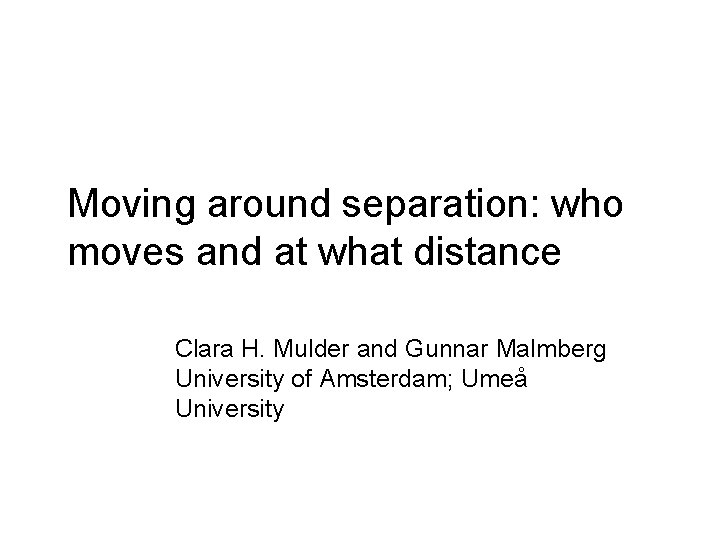 Moving around separation: who moves and at what distance

Clara H. Mulder and Gunnar Malmberg
University of Amsterdam; Umeå University